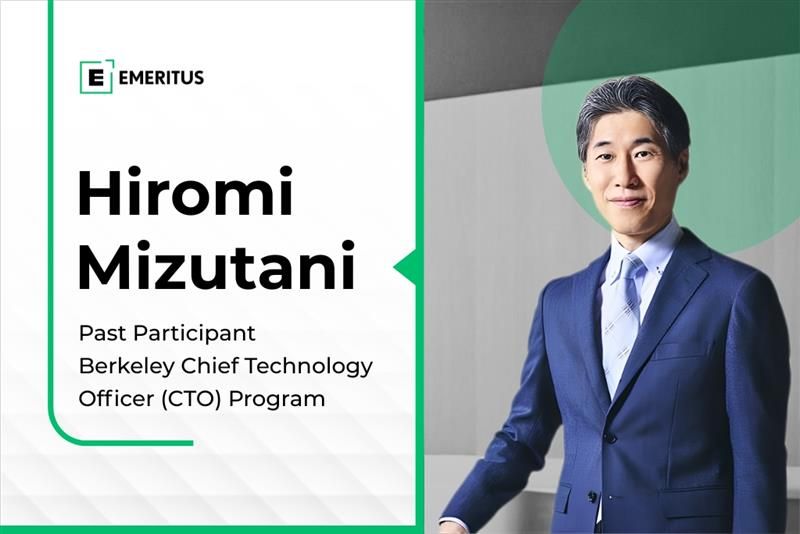 E EMERITUS

Hiromi Mizutani

Past Participant
Berkeley Chief Technology Officer (CTO) Program